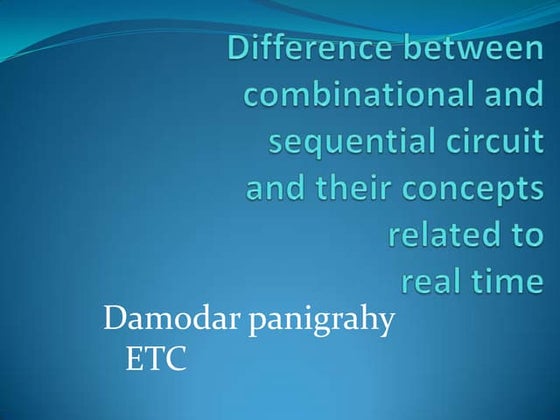 Difference between combinational and sequential circuit and their concepts related to real time

Damodar panigrahy
ETC